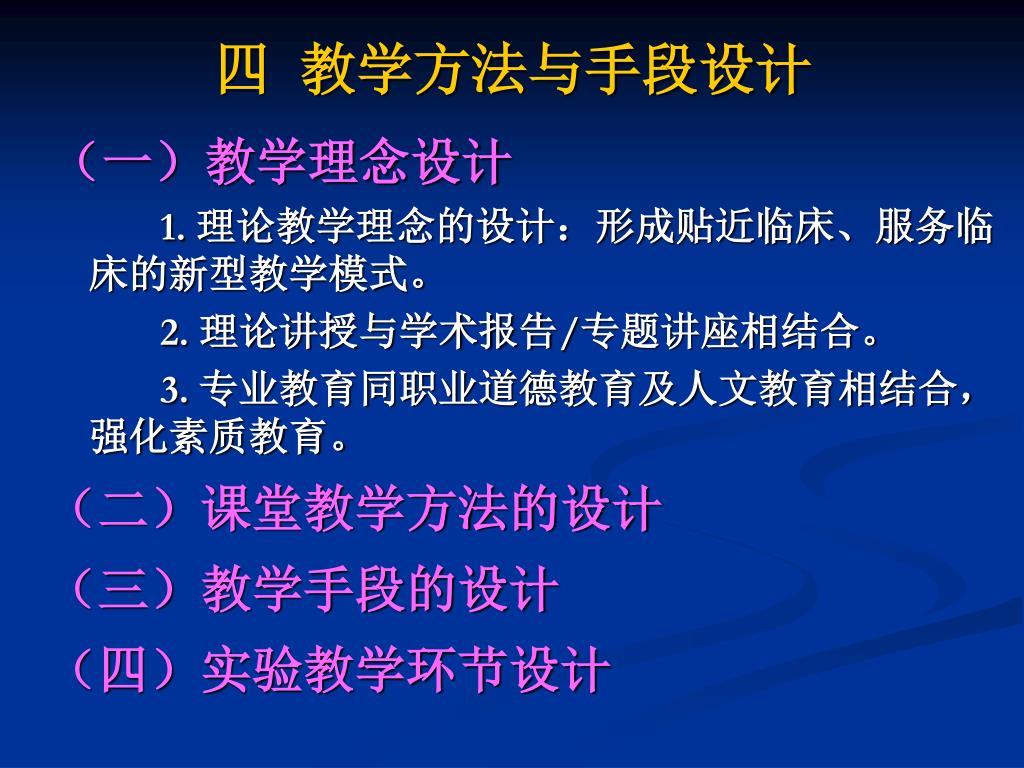 四 教学方法与手段设计

（一）教学理念设计

1. 理论教学理念的设计：形成贴近临床、服务临床的新型教学模式。

2. 理论讲授与学术报告/专题讲座相结合。

3. 专业教育同职业道德教育及人文教育相结合，强化素质教育。

（二）课堂教学方法的设计

（三）教学手段的设计

（四）实验教学环节设计